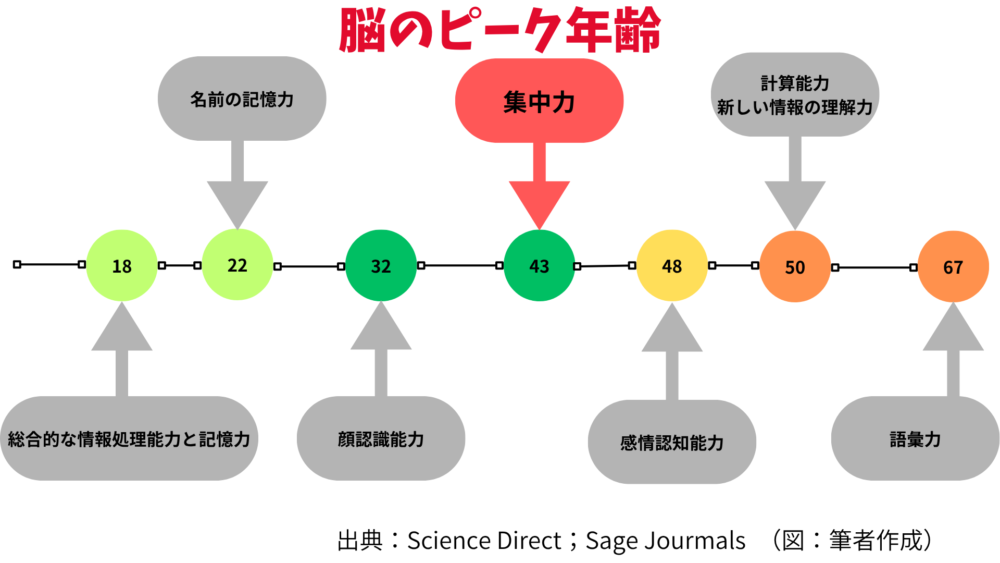 脳のピーク年齢

名前の記憶力

集中力

計算能力
新しい情報の理解力

18

22

32

43

48

50

67

総合的な情報処理能力と記憶力

顔認識能力

感情認知能力

語彙力

出典：Science Direct；Sage Journals　（図：筆者作成）